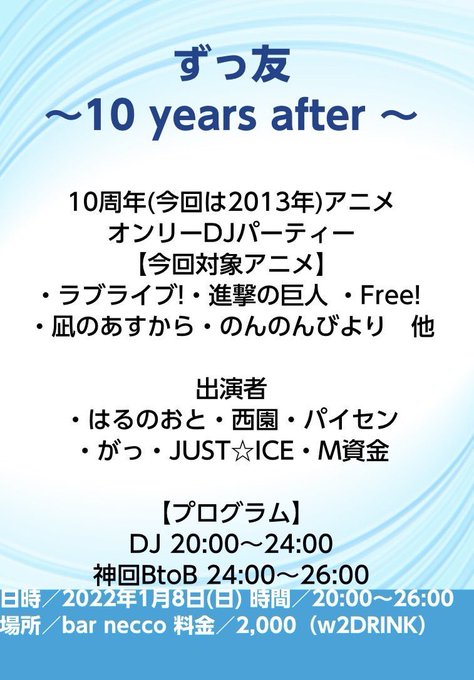 ずっ友
～10 years after ～

10周年(今回は2013年)アニメ
オンリーDJパーティー
【今回対象アニメ】
・ラブライブ!・進撃の巨人 ・Free!
・凪のあすから・のんのんびより　他

出演者
・はるのおと・西園・パイセン
・がっ・JUST☆ICE・M資金

【プログラム】
DJ 20:00～24:00
神回BtoB 24:00～26:00

日時／2022年1月8日(日) 時間／20:00～26:00
場所／bar necco 料金／2,000（w2DRINK）